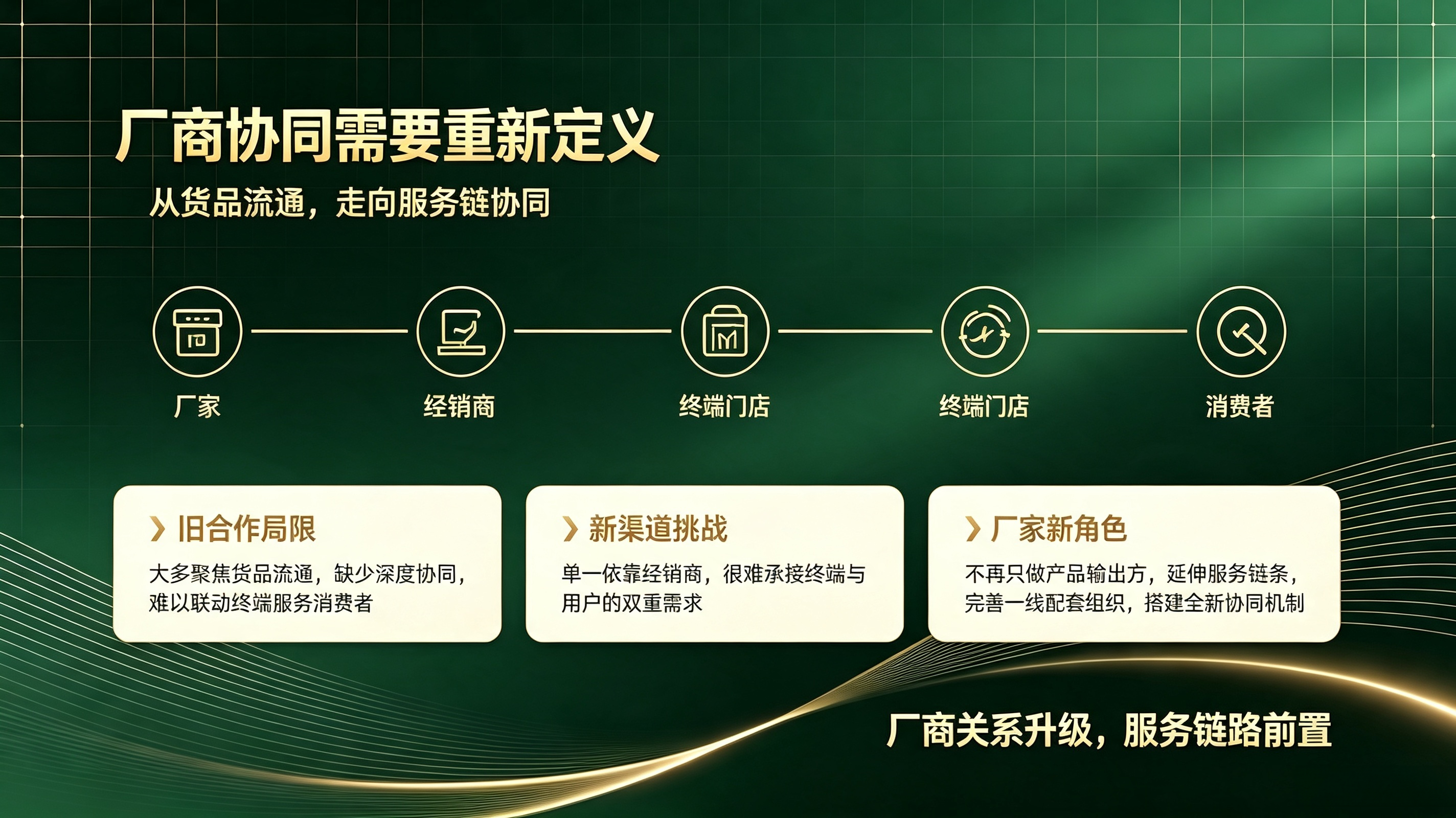 厂商协同需要重新定义

从货品流通，走向服务链协同

厂家

经销商

终端门店

终端门店

消费者

旧合作局限

大多聚焦货品流通，缺少深度协同，难以联动终端服务消费者

新渠道挑战

单一依靠经销商，很难承接终端与用户的双重需求

厂家新角色

不再只做产品输出方，延伸服务链条，完善一线配套组织，搭建全新协同机制

厂商关系升级，服务链路前置